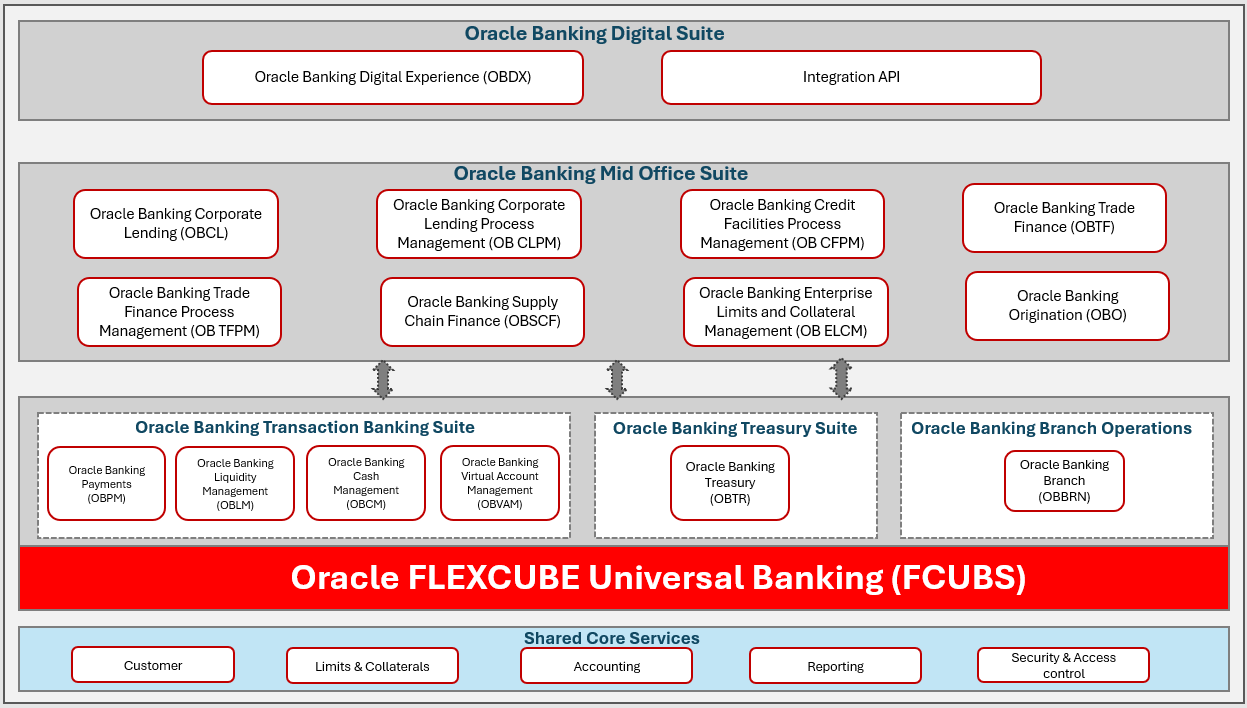 Oracle Banking Digital Suite

Oracle Banking Digital Experience (OBDX)

Integration API

Oracle Banking Mid Office Suite

Oracle Banking Corporate Lending (OBCL)

Oracle Banking Corporate Lending Process Management (OB CLPM)

Oracle Banking Credit Facilities Process Management (OB CFPM)

Oracle Banking Trade Finance (OBTF)

Oracle Banking Trade Finance Process Management (OB TFPM)

Oracle Banking Supply Chain Finance (OBSCF)

Oracle Banking Enterprise Limits and Collateral Management (OB ELCM)

Oracle Banking Origination (OBO)

Oracle Banking Transaction Banking Suite

Oracle Banking Payments (OBPM)

Oracle Banking Liquidity Management (OBLM)

Oracle Banking Cash Management (OBCM)

Oracle Banking Virtual Account Management (OBVAM)

Oracle Banking Treasury Suite

Oracle Banking Treasury (OBTR)

Oracle Banking Branch Operations

Oracle Banking Branch (OBBRN)

Oracle FLEXCUBE Universal Banking (FCUBS)

Shared Core Services

Customer

Limits & Collaterals

Accounting

Reporting

Security & Access control